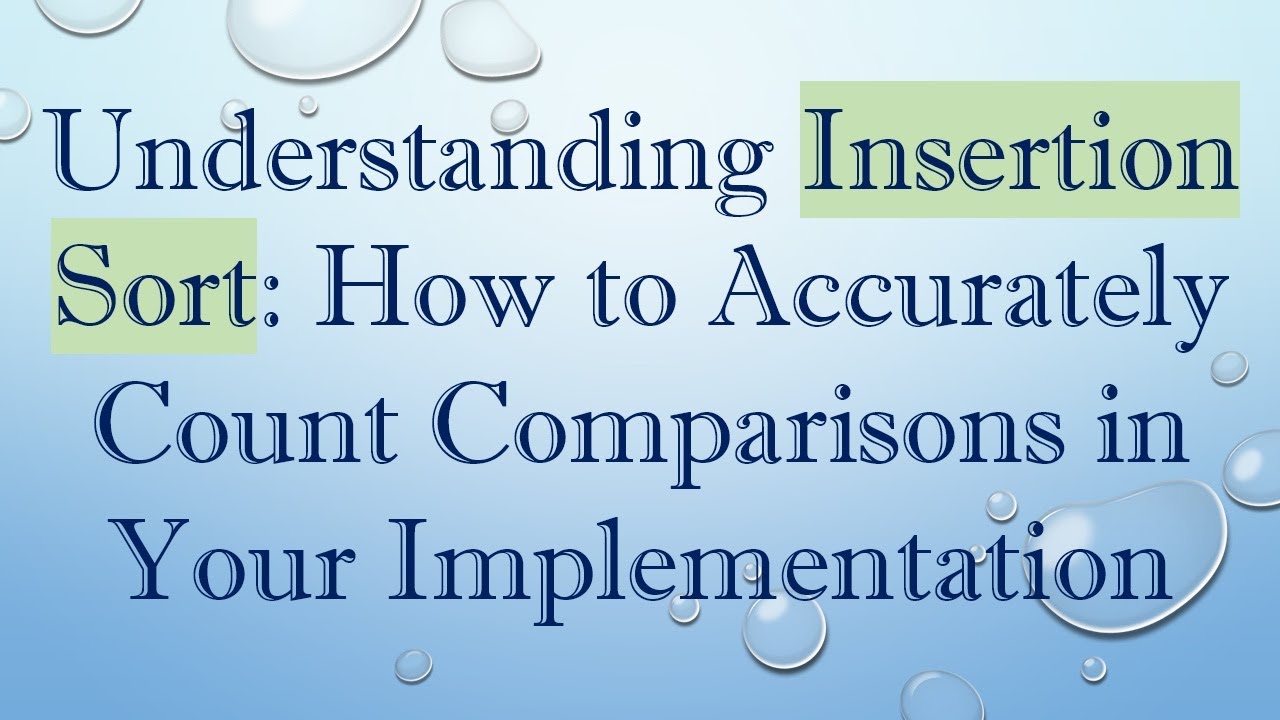 Understanding Insertion Sort: How to Accurately Count Comparisons in Your Implementation